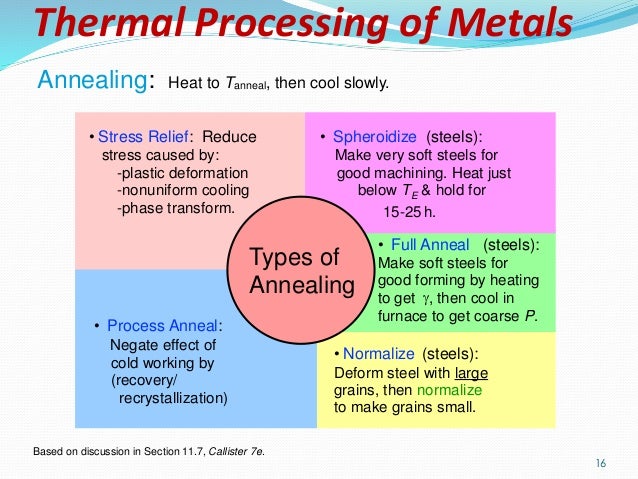 Thermal Processing of Metals

Annealing: Heat to $T_{anneal}$, then cool slowly.

• Stress Relief: Reduce stress caused by:
-plastic deformation
-nonuniform cooling
-phase transform.

• Spheroidize (steels): Make very soft steels for good machining. Heat just below $T_E$ & hold for 15-25 h.

Types of Annealing

• Full Anneal (steels): Make soft steels for good forming by heating to get $\gamma$, then cool in furnace to get coarse $P$.

• Process Anneal: Negate effect of cold working by (recovery/ recrystallization)

• Normalize (steels): Deform steel with large grains, then normalize to make grains small.

Based on discussion in Section 11.7, Callister 7e.

16